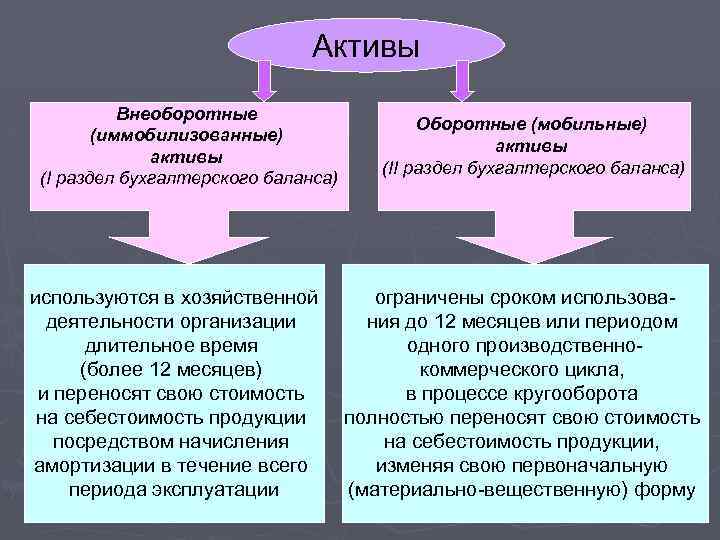 Активы

Внеоборотные (иммобилизованные) активы (I раздел бухгалтерского баланса)

Оборотные (мобильные) активы (II раздел бухгалтерского баланса)

используются в хозяйственной деятельности организации длительное время (более 12 месяцев) и переносят свою стоимость на себестоимость продукции посредством начисления амортизации в течение всего периода эксплуатации

ограничены сроком использования до 12 месяцев или периодом одного производственно-коммерческого цикла, в процессе кругооборота полностью переносят свою стоимость на себестоимость продукции, изменяя свою первоначальную (материально-вещественную) форму